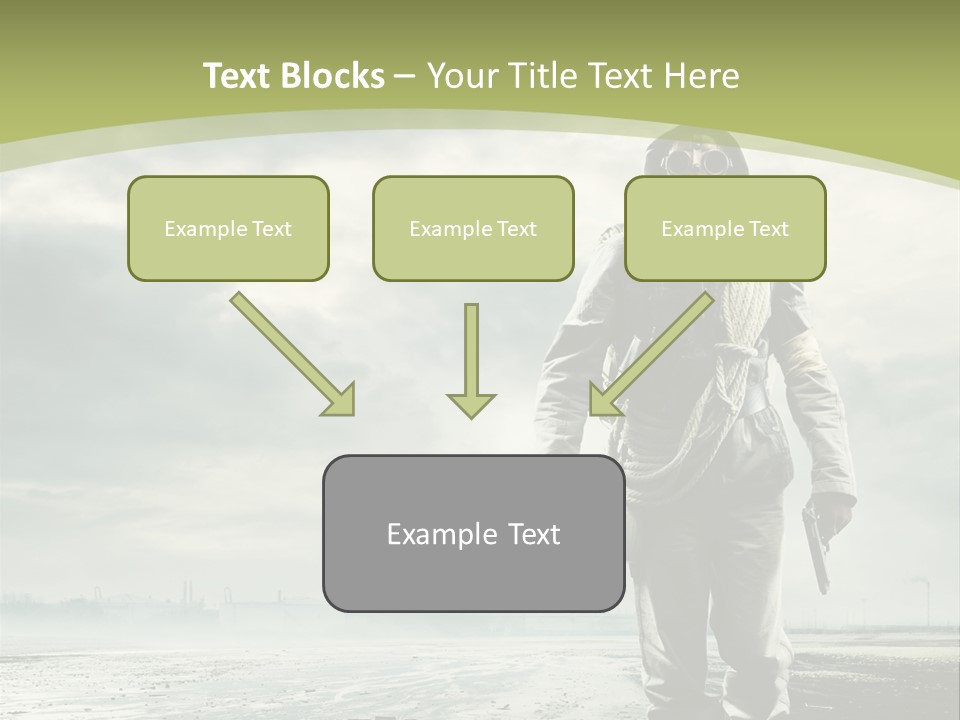 Text Blocks – Your Title Text Here

Example Text

Example Text

Example Text

Example Text